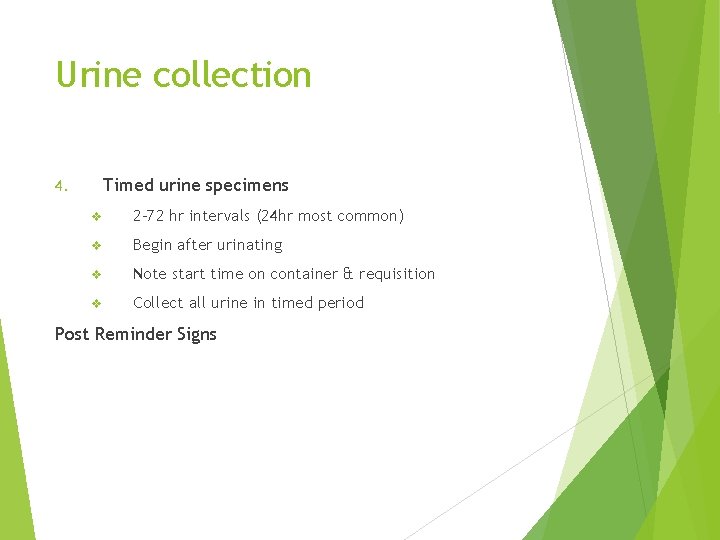 Urine collection

4. Timed urine specimens

❖ 2-72 hr intervals (24hr most common)

❖ Begin after urinating

❖ Note start time on container & requisition

❖ Collect all urine in timed period

Post Reminder Signs